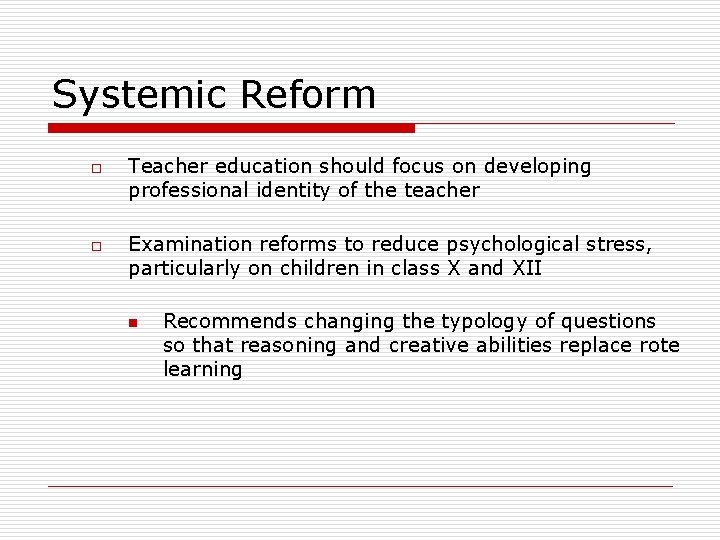 Systemic Reform

Teacher education should focus on developing professional identity of the teacher

Examination reforms to reduce psychological stress, particularly on children in class X and XII

Recommends changing the typology of questions so that reasoning and creative abilities replace rote learning